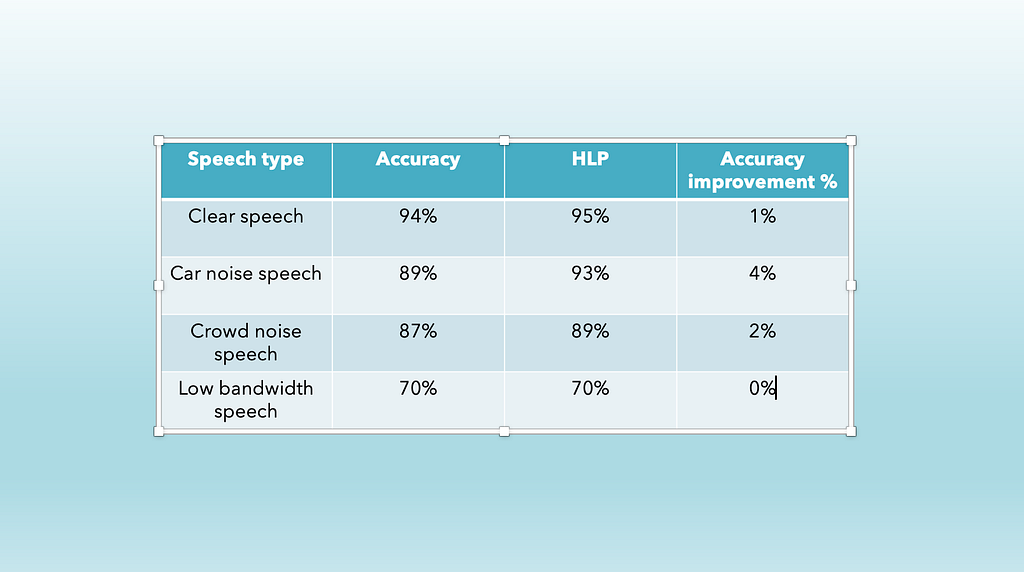 | Speech type | Accuracy | HLP | Accuracy improvement % |
|---|---|---|---|
| Clear speech | 94% | 95% | 1% |
| Car noise speech | 89% | 93% | 4% |
| Crowd noise speech | 87% | 89% | 2% |
| Low bandwidth speech | 70% | 70% | 0% |